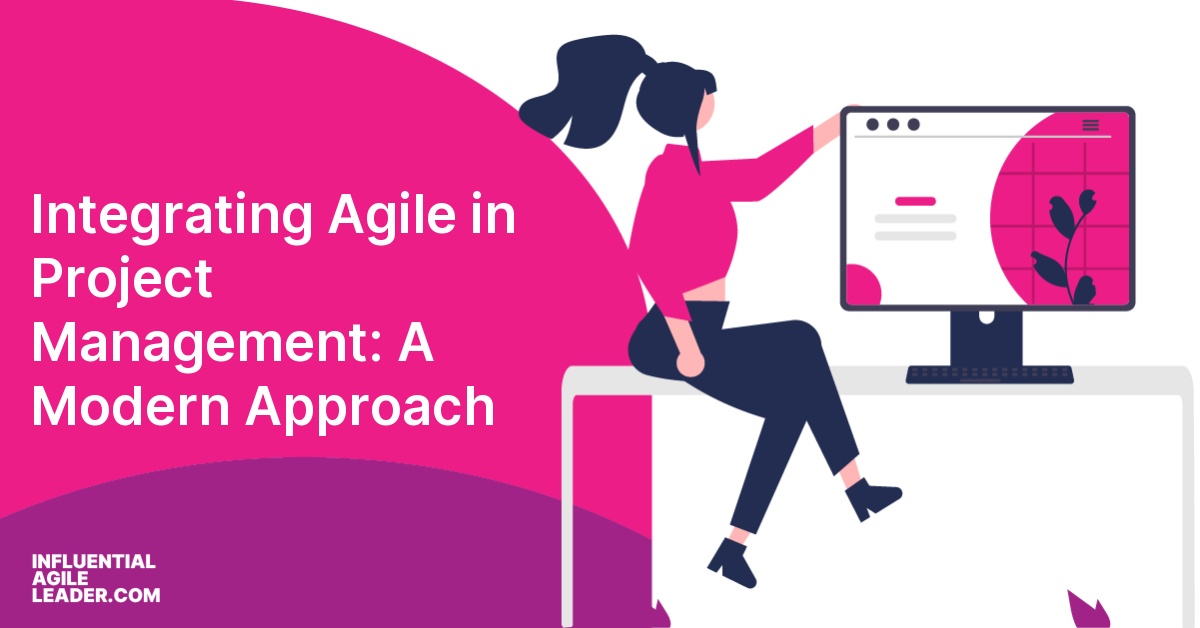 Integrating Agile in Project Management: A Modern Approach

INFLUENTIAL
AGILE
LEADER.COM